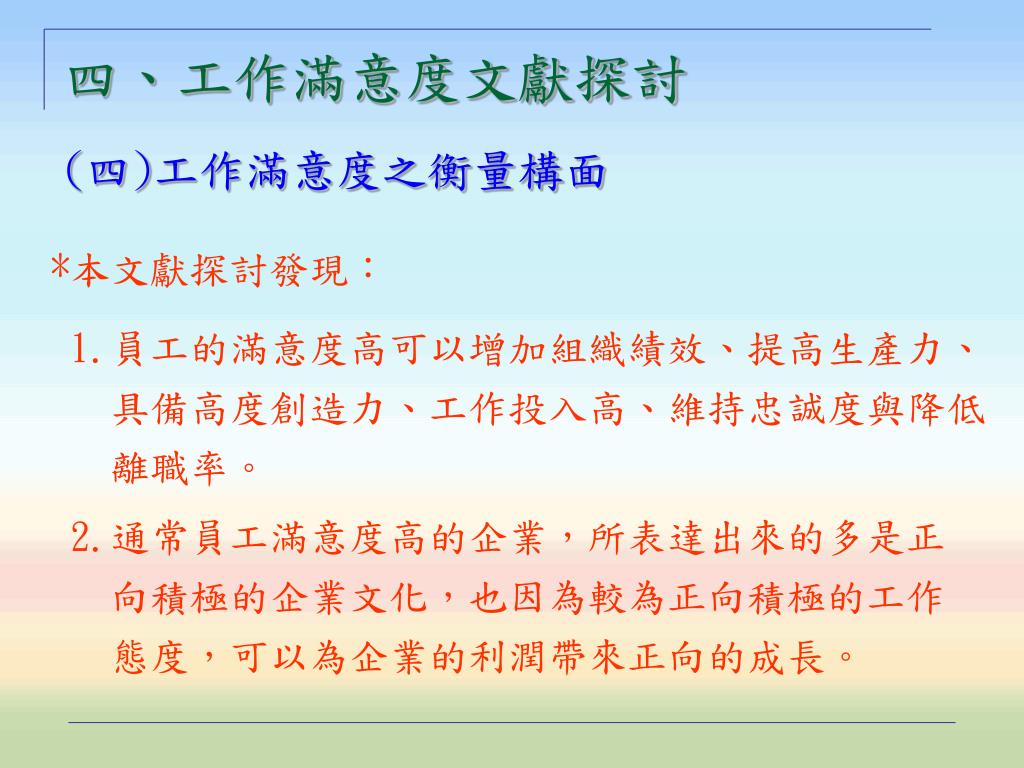 四、工作滿意度文獻探討

(四)工作滿意度之衡量構面

*本文獻探討發現：

1. 員工的滿意度高可以增加組織績效、提高生產力、具備高度創造力、工作投入高、維持忠誠度與降低離職率。

2. 通常員工滿意度高的企業，所表達出來的多是正向積極的企業文化，也因為較為正向積極的工作態度，可以為企業的利潤帶來正向的成長。